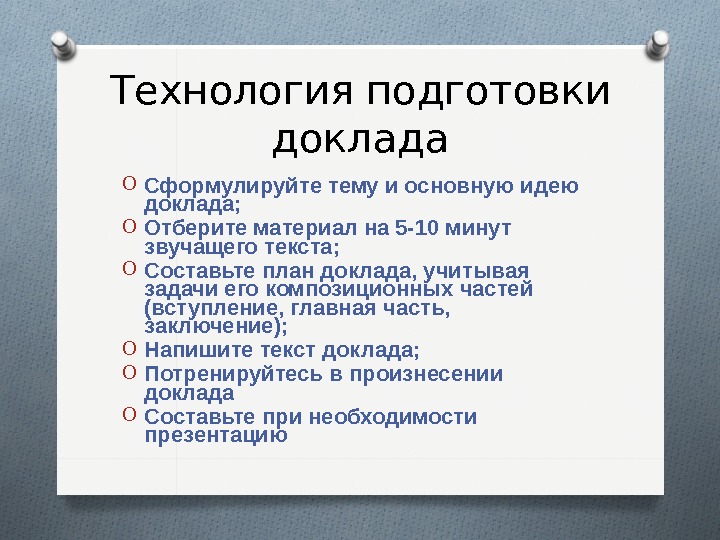 Технология подготовки доклада

O Сформулируйте тему и основную идею доклада;
O Отберите материал на 5-10 минут звучащего текста;
O Составьте план доклада, учитывая задачи его композиционных частей (вступление, главная часть, заключение);
O Напишите текст доклада;
O Потренируйтесь в произнесении доклада
O Составьте при необходимости презентацию